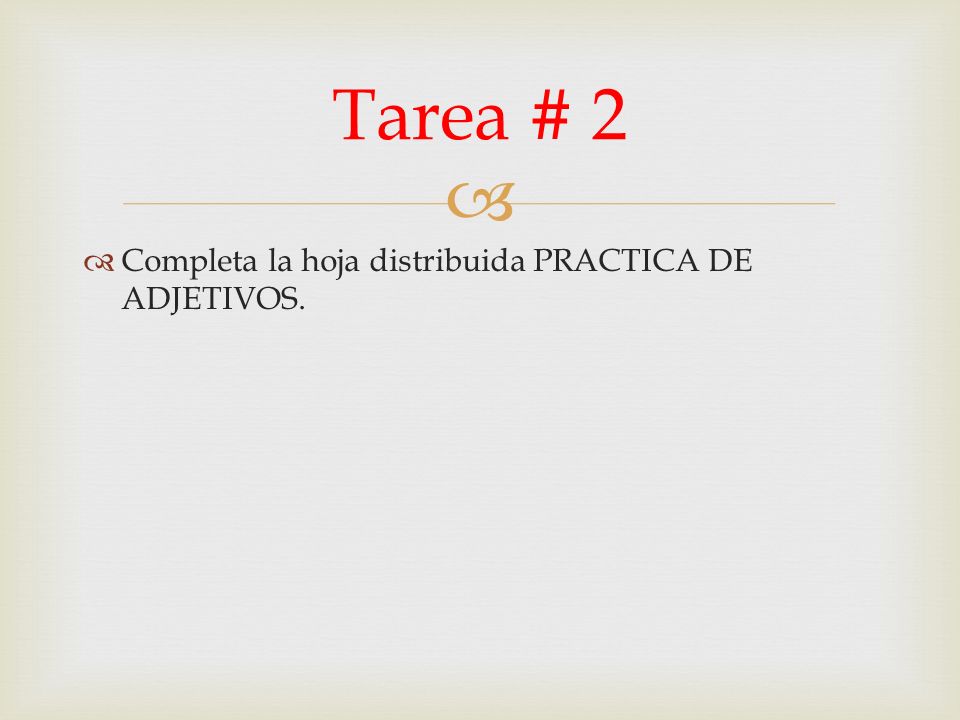 Tarea # 2

Completa la hoja distribuida PRACTICA DE ADJETIVOS.